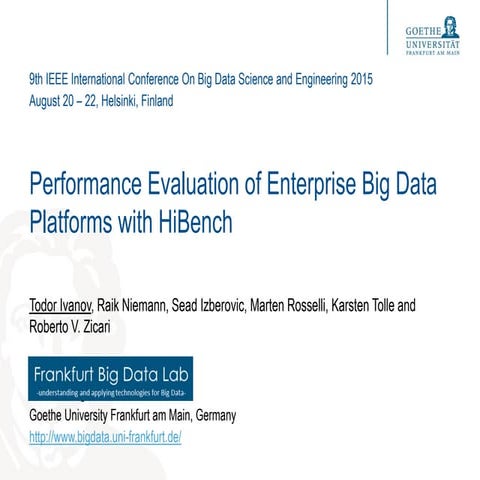 GOETHE
UNIVERSITÄT
FRANKFURT AM MAIN

9th IEEE International Conference On Big Data Science and Engineering 2015
August 20 – 22, Helsinki, Finland

Performance Evaluation of Enterprise Big Data Platforms with HiBench

Todor Ivanov, Raik Niemann, Sead Izberovic, Marten Rosselli, Karsten Tolle and Roberto V. Zicari

Frankfurt Big Data Lab
-understanding and applying technologies for Big Data-

Goethe University Frankfurt am Main, Germany
http://www.bigdata.uni-frankfurt.de/